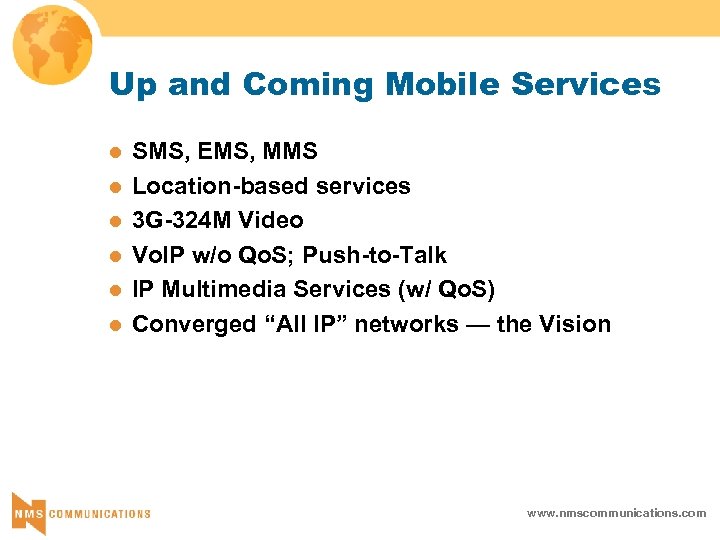 Up and Coming Mobile Services

- SMS, EMS, MMS
- Location-based services
- 3G-324M Video
- VoIP w/o QoS; Push-to-Talk
- IP Multimedia Services (w/ QoS)
- Converged “All IP” networks — the Vision

NMS COMMUNICATIONS

www.nmscommunications.com